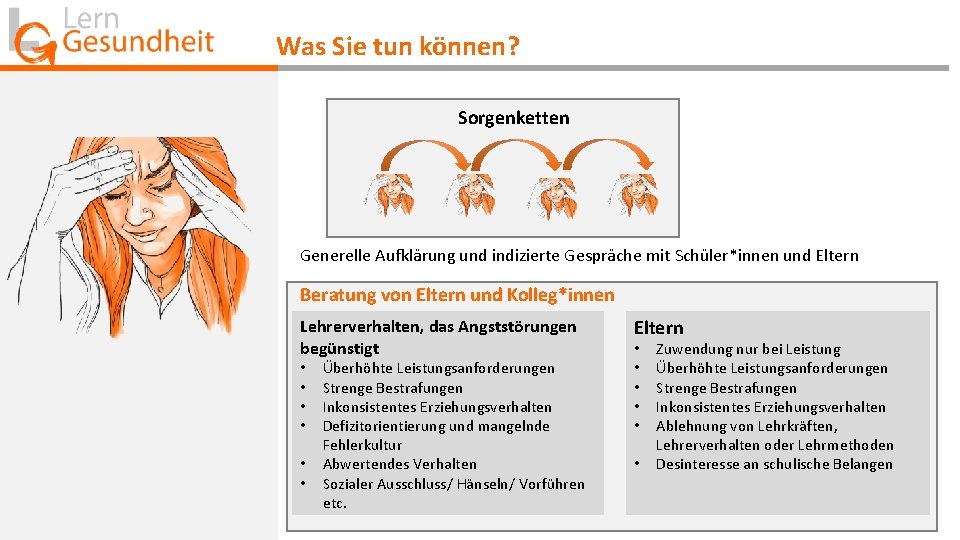 Lern
Gesundheit

Was Sie tun können?

Sorgenketten

Generelle Aufklärung und indizierte Gespräche mit Schüler*innen und Eltern

Beratung von Eltern und Kolleg*innen

Lehrerverhalten, das Angststörungen begünstigt
• Überhöhte Leistungsanforderungen
• Strenge Bestrafungen
• Inkonsistentes Erziehungsverhalten
• Defizitorientierung und mangelnde Fehlerkultur
• Abwertendes Verhalten
• Sozialer Ausschluss/ Hänseln/ Vorführen etc.

Eltern
• Zuwendung nur bei Leistung
• Überhöhte Leistungsanforderungen
• Strenge Bestrafungen
• Inkonsistentes Erziehungsverhalten
• Ablehnung von Lehrkräften, Lehrerverhalten oder Lehrmethoden
• Desinteresse an schulische Belangen